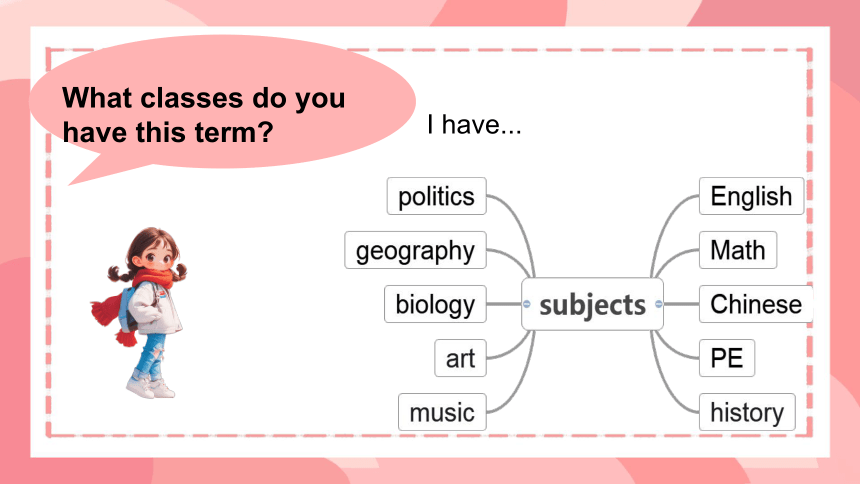 What classes do you have this term?

I have...

politics
geography
biology
art
music

subjects

English
Math
Chinese
PE
history